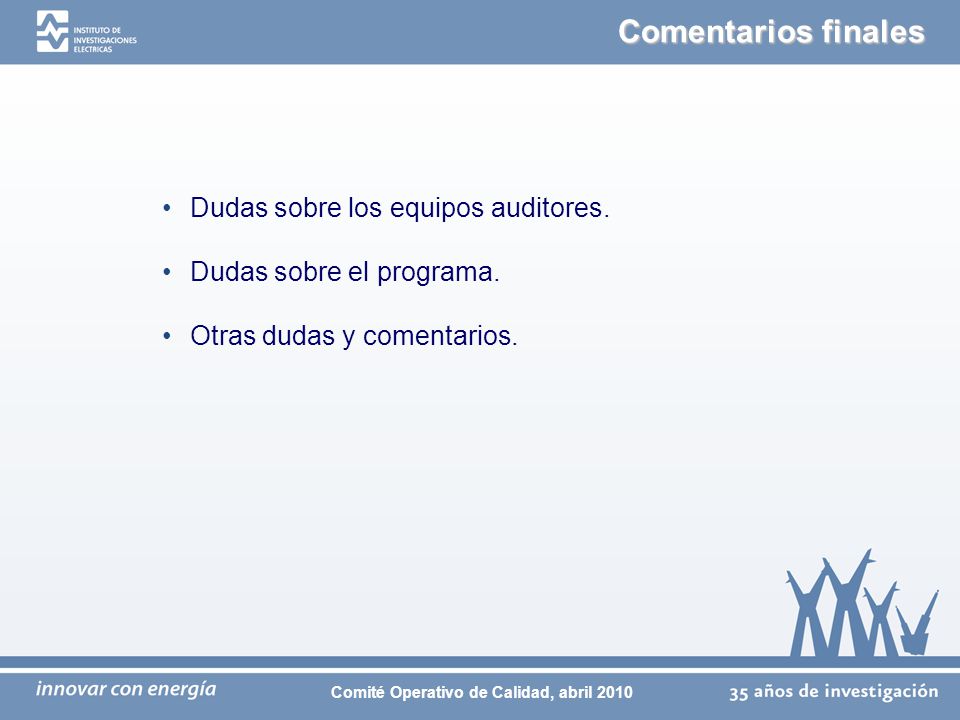 INSTITUTO DE INVESTIGACIONES ELECTRICAS

Comentarios finales

• Dudas sobre los equipos auditores.

• Dudas sobre el programa.

• Otras dudas y comentarios.

innovar con energía

Comité Operativo de Calidad, abril 2010

35 años de investigación